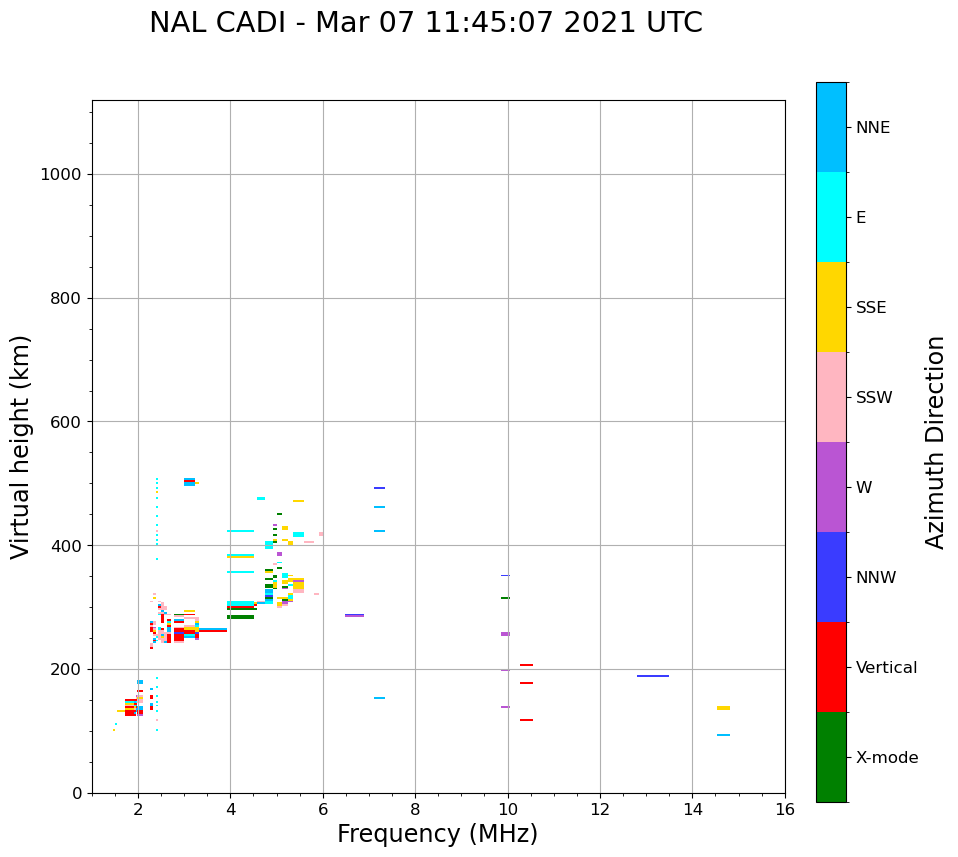 NAL CADI - Mar 07 11:45:07 2021 UTC

Virtual height (km)

1000
800
600
400
200
0

2
4
6
8
10
12
14
16

Frequency (MHz)

NNE
E
SSE
SSW
W
NNW
Vertical
X-mode

Azimuth Direction